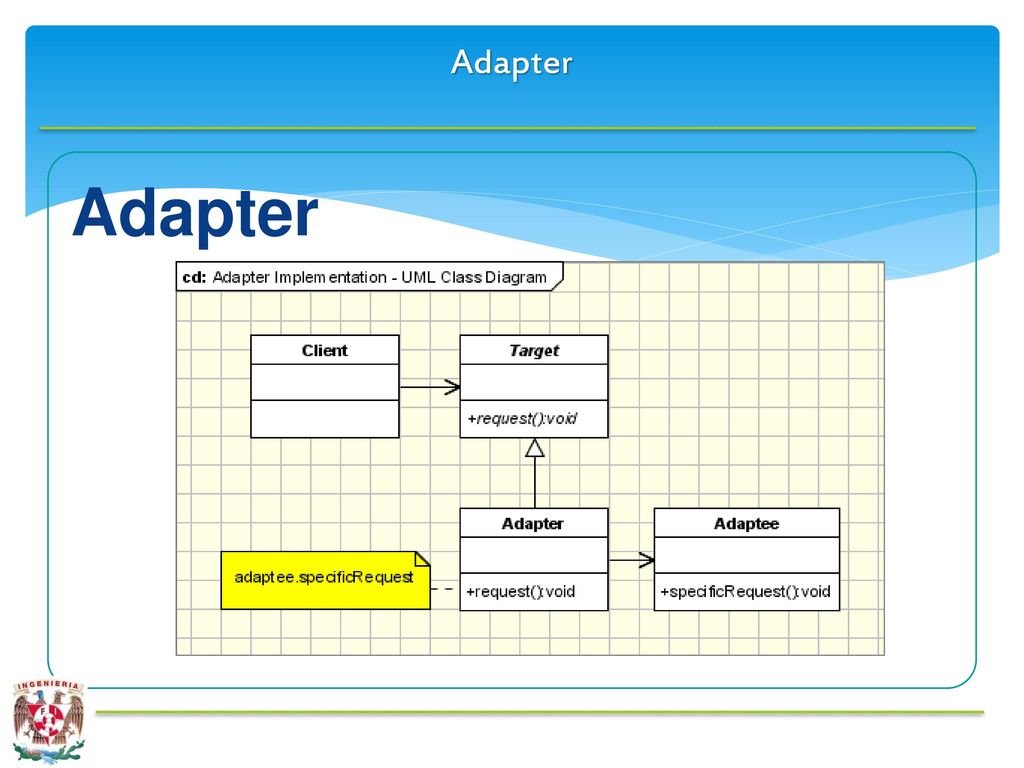 Adapter

Adapter

cd: Adapter Implementation - UML Class Diagram

Client

Target

+request():void

Adapter

+request():void

Adaptee

+specificRequest():void

adaptee.specificRequest

INGENIERIA